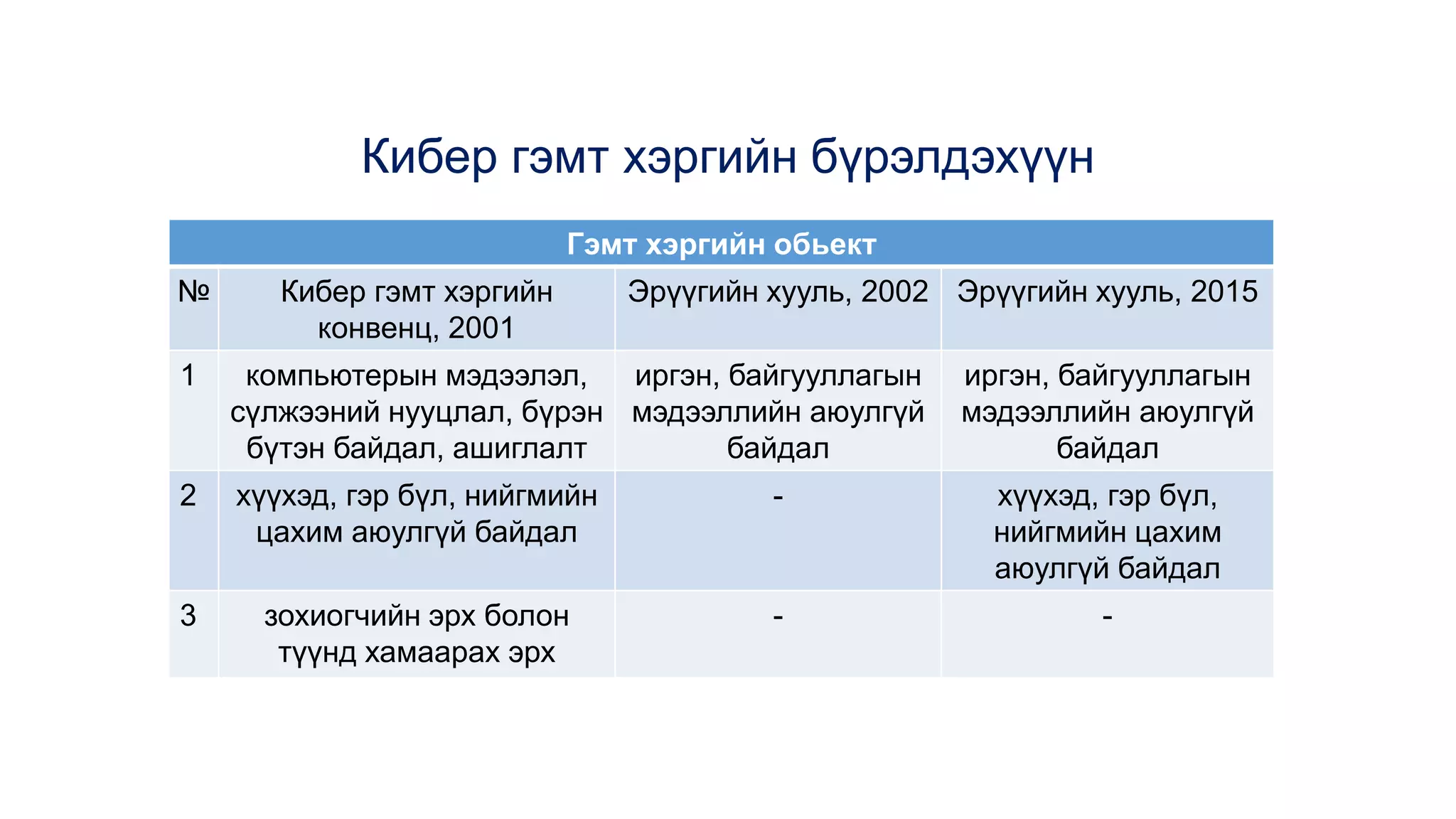 Кибер гэмт хэргийн бүрэлдэхүүн

Гэмт хэргийн обьект

| № | Кибер гэмт хэргийн конвенц, 2001 | Эрүүгийн хууль, 2002 | Эрүүгийн хууль, 2015 |
|---|---|---|---|
| 1 | компьютерын мэдээлэл, сүлжээний нууцлал, бүрэн бүтэн байдал, ашиглалт | иргэн, байгууллагын мэдээллийн аюулгүй байдал | иргэн, байгууллагын мэдээллийн аюулгүй байдал |
| 2 | хүүхэд, гэр бүл, нийгмийн цахим аюулгүй байдал | - | хүүхэд, гэр бүл, нийгмийн цахим аюулгүй байдал |
| 3 | зохиогчийн эрх болон түүнд хамаарах эрх | - | - |